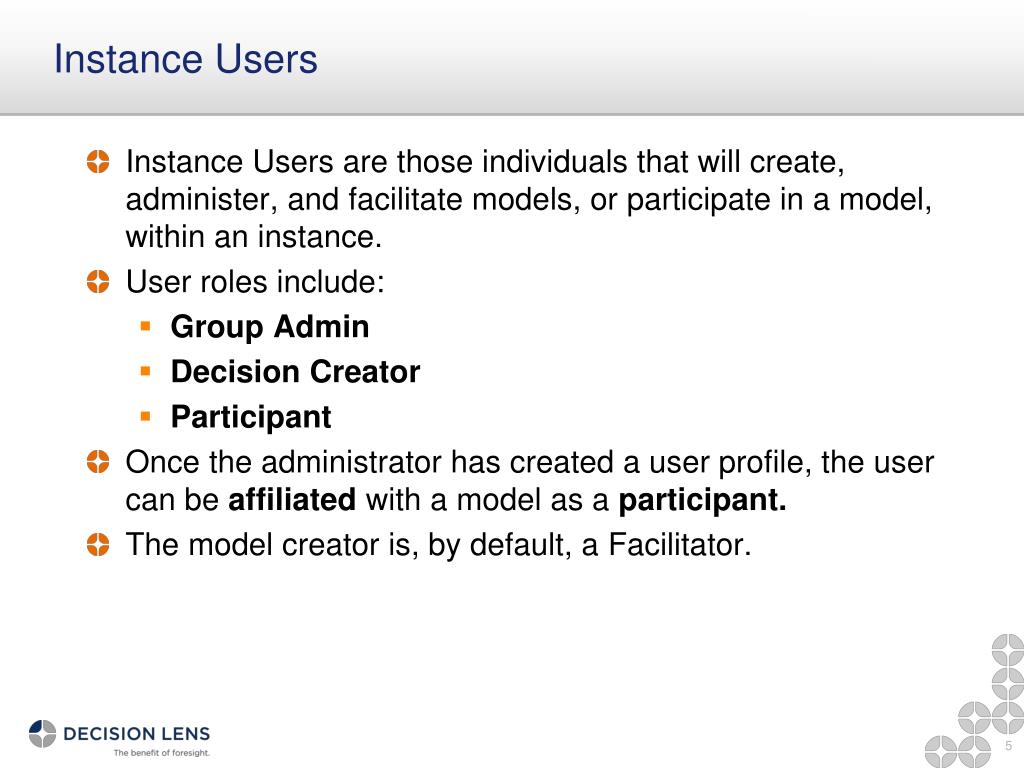 Instance Users

Instance Users are those individuals that will create, administer, and facilitate models, or participate in a model, within an instance.

User roles include:

Group Admin

Decision Creator

Participant

Once the administrator has created a user profile, the user can be affiliated with a model as a participant.

The model creator is, by default, a Facilitator.

DECISION LENS
The benefit of foresight.

5